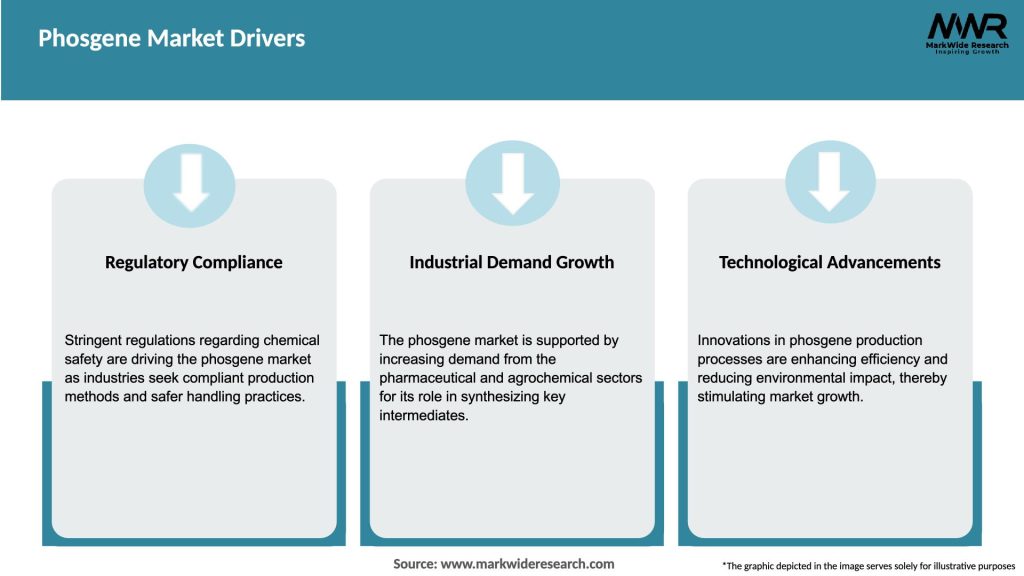 Phosgene Market Drivers

MWR
MarkWide Research
Inspiring Growth

Regulatory Compliance

Stringent regulations regarding chemical safety are driving the phosgene market as industries seek compliant production methods and safer handling practices.

Industrial Demand Growth

The phosgene market is supported by increasing demand from the pharmaceutical and agrochemical sectors for its role in synthesizing key intermediates.

Technological Advancements

Innovations in phosgene production processes are enhancing efficiency and reducing environmental impact, thereby stimulating market growth.

Source: www.markwideresearch.com

*The graphic depicted in the image serves solely for illustrative purposes